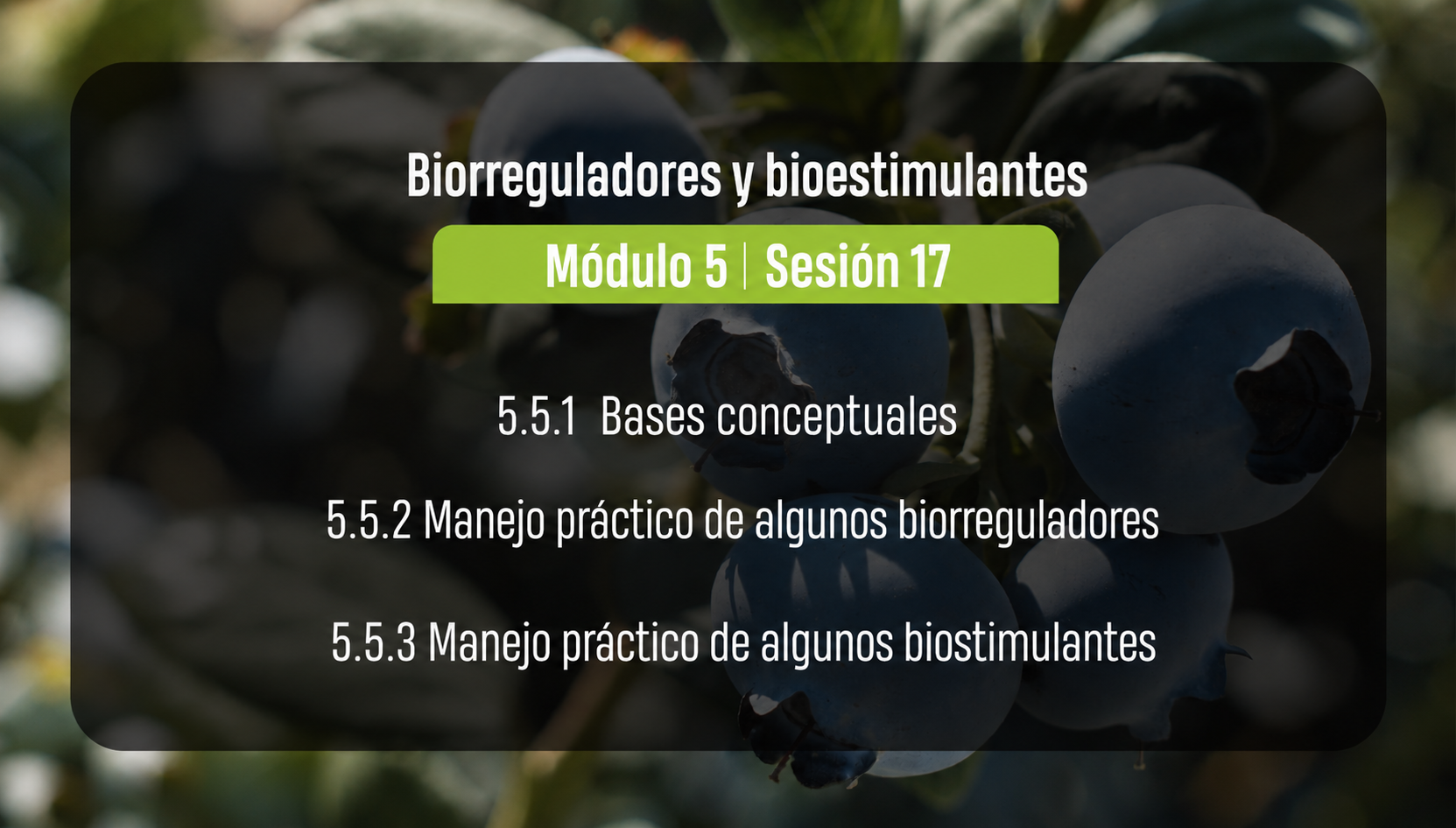 Biorreguladores y bioestimulantes

Módulo 5 | Sesión 17

5.5.1 Bases conceptuales

5.5.2 Manejo práctico de algunos biorreguladores

5.5.3 Manejo práctico de algunos biostimulantes